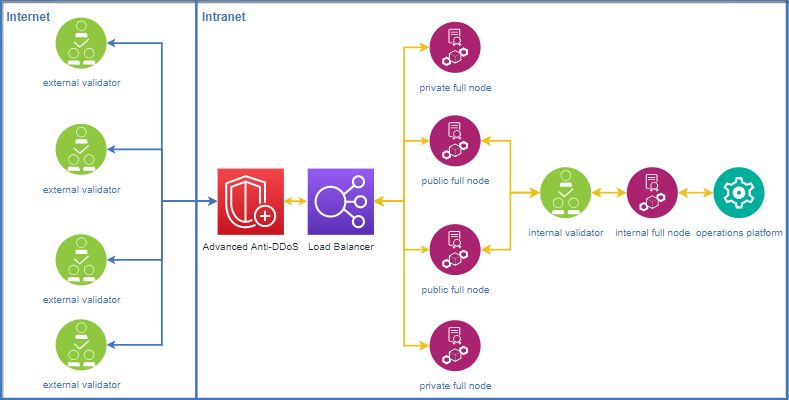 Internet

external validator

external validator

external validator

external validator

Intranet

Advanced Anti-DDoS

Load Balancer

private full node

public full node

public full node

private full node

internal validator

internal full node

operations platform